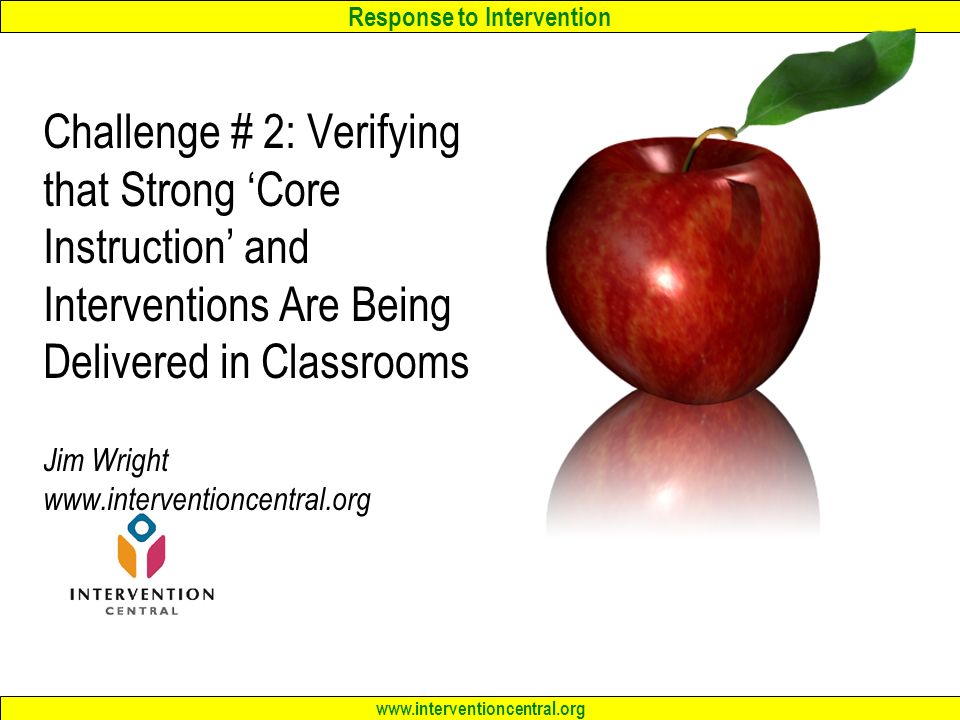 Response to Intervention

Challenge # 2: Verifying that Strong ‘Core Instruction’ and Interventions Are Being Delivered in Classrooms

Jim Wright
www.interventioncentral.org

INTERVENTION
CENTRAL

www.interventioncentral.org